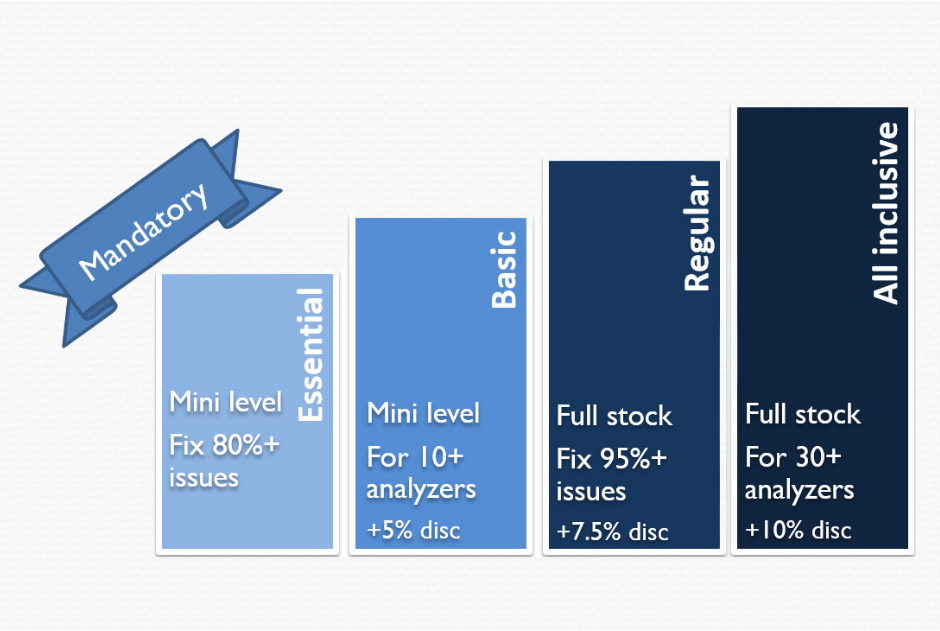 Mandatory

Essential

Mini level

Fix 80%+ issues

Basic

Mini level

For 10+ analyzers

+5% disc

Regular

Full stock

Fix 95%+ issues

+7.5% disc

All inclusive

Full stock

For 30+ analyzers

+10% disc